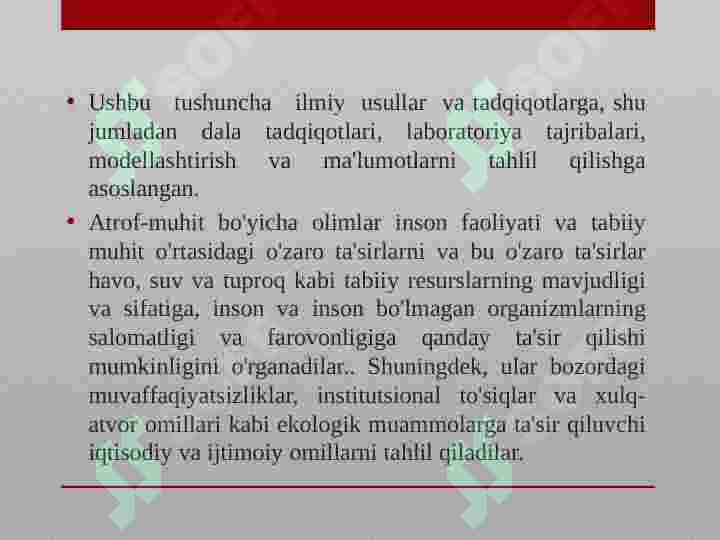 • Ushbu tushuncha ilmiy usullar va tadqiqotlarga, shu jumladan dala tadqiqotlari, laboratoriya tajribalari, modellashtirish va ma'lumotlarni tahlil qilishga asoslangan.

• Atrof-muhit bo'yicha olimlar inson faoliyati va tabiiy muhit o'rtasidagi o'zaro ta'sirlarni va bu o'zaro ta'sirlar havo, suv va tuproq kabi tabiiy resurslarning mavjudligi va sifatiga, inson va inson bo'lmagan organizmlarning salomatligi va farovonligiga qanday ta'sir qilishi mumkinligini o'rganadilar.. Shuningdek, ular bozordagi muvaffaqiyatsizliklar, institutsional to'siqlar va xulq-atvor omillari kabi ekologik muammolarga ta'sir qiluvchi iqtisodiy va ijtimoiy omillarni tahlil qiladilar.